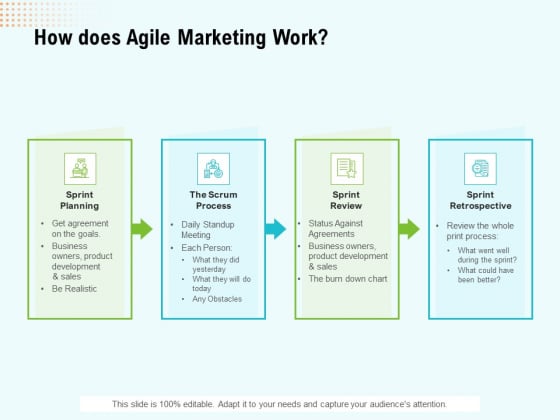 How does Agile Marketing Work?

Sprint Planning

- Get agreement on the goals.
- Business owners, product development & sales
- Be Realistic

The Scrum Process

- Daily Standup Meeting
- Each Person:
  - What they did yesterday
  - What they will do today
  - Any Obstacles

Sprint Review

- Status Against Agreements
- Business owners, product development & sales
- The burn down chart

Sprint Retrospective

- Review the whole print process:
  - What went well during the sprint?
  - What could have been better?

This slide is 100% editable. Adapt it to your needs and capture your audience's attention.